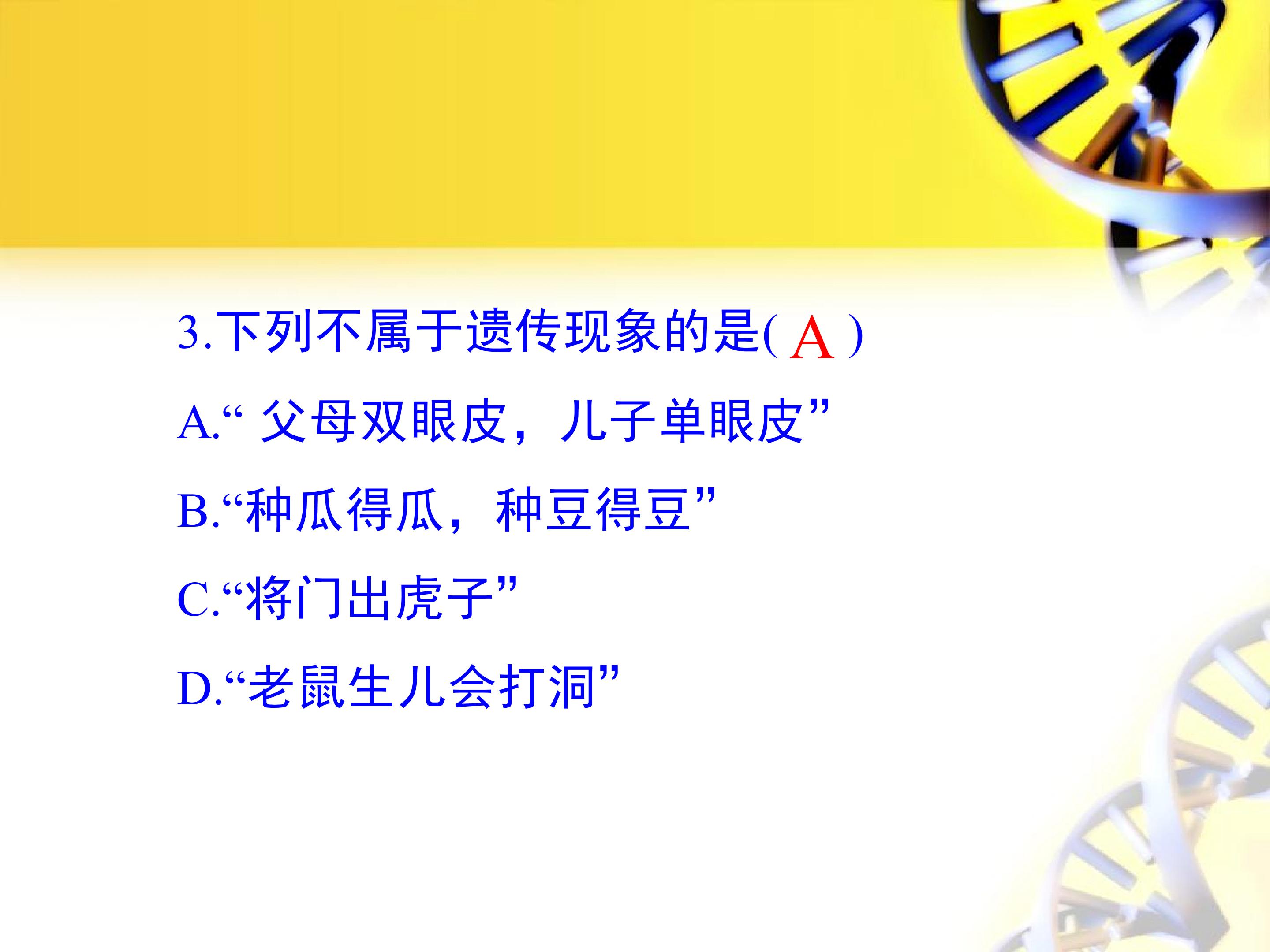 3.下列不属于遗传现象的是( A )

A.“ 父母双眼皮，儿子单眼皮”

B.“种瓜得瓜，种豆得豆”

C.“将门出虎子”

D.“老鼠生儿会打洞”